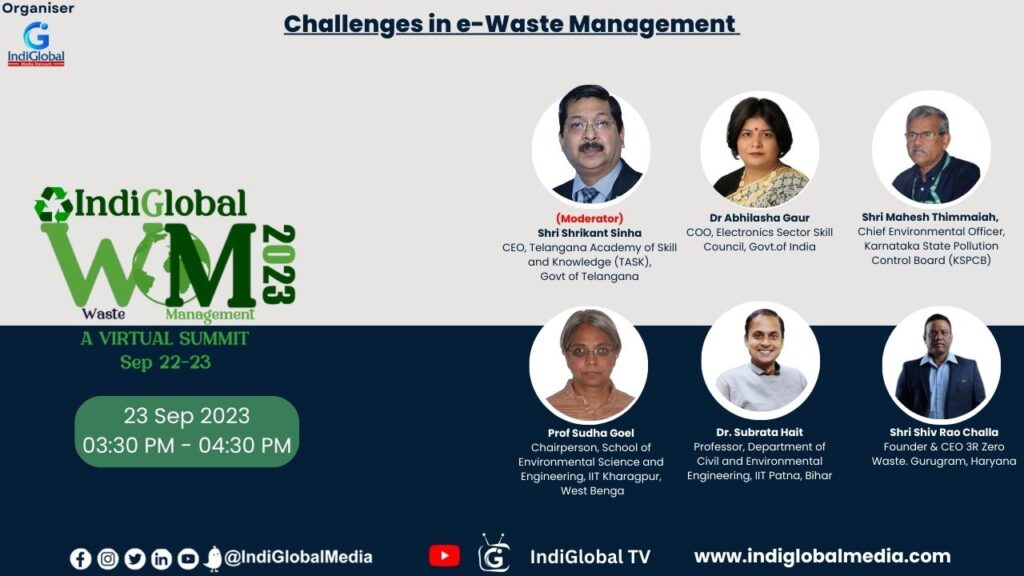 Organiser
IndiGlobal

Challenges in e-Waste Management

IndiGlobal
WM 2023
Waste Management
A VIRTUAL SUMMIT
Sep 22-23

23 Sep 2023
03:30 PM - 04:30 PM

(Moderator)
Shri Shrikant Sinha
CEO, Telangana Academy of Skill and Knowledge (TASK), Govt of Telangana

Dr Abhilasha Gaur
COO, Electronics Sector Skill Council, Govt.of India

Shri Mahesh Thimmaiah,
Chief Environmental Officer, Karnataka State Pollution Control Board (KSPCB)

Prof Sudha Goel
Chairperson, School of Environmental Science and Engineering, IIT Kharagpur, West Benga

Dr. Subrata Hait
Professor, Department of Civil and Environmental Engineering, IIT Patna, Bihar

Shri Shiv Rao Challa
Founder & CEO 3R Zero Waste. Gurugram, Haryana

@IndiGlobalMedia
IndiGlobal TV
www.indiglobalmedia.com